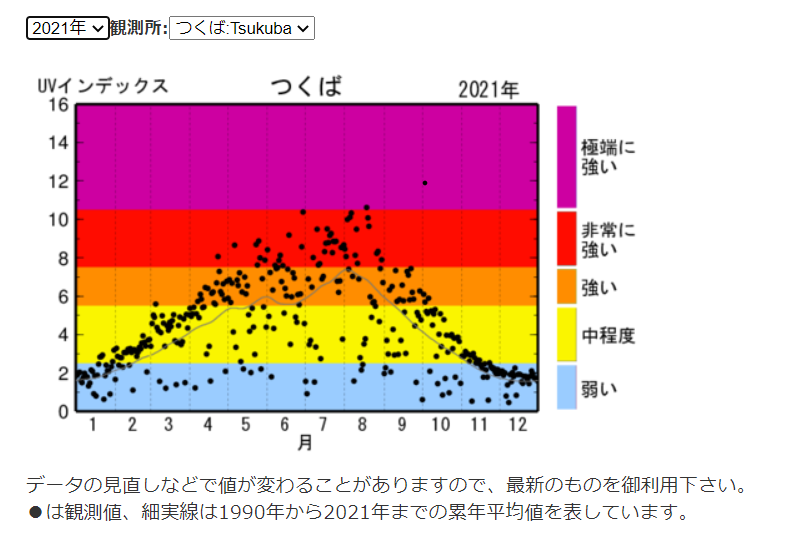 2021年 観測所: つくば:Tsukuba

UVインデックス つくば 2021年

16
14
12
10
8
6
4
2
0

1 2 3 4 5 6 7 8 9 10 11 12
月

極端に強い
非常に強い
強い
中程度
弱い

データの見直しなどで値が変わることがありますので、最新のものを御利用下さい。
●は観測値、細実線は1990年から2021年までの累年平均値を表しています。